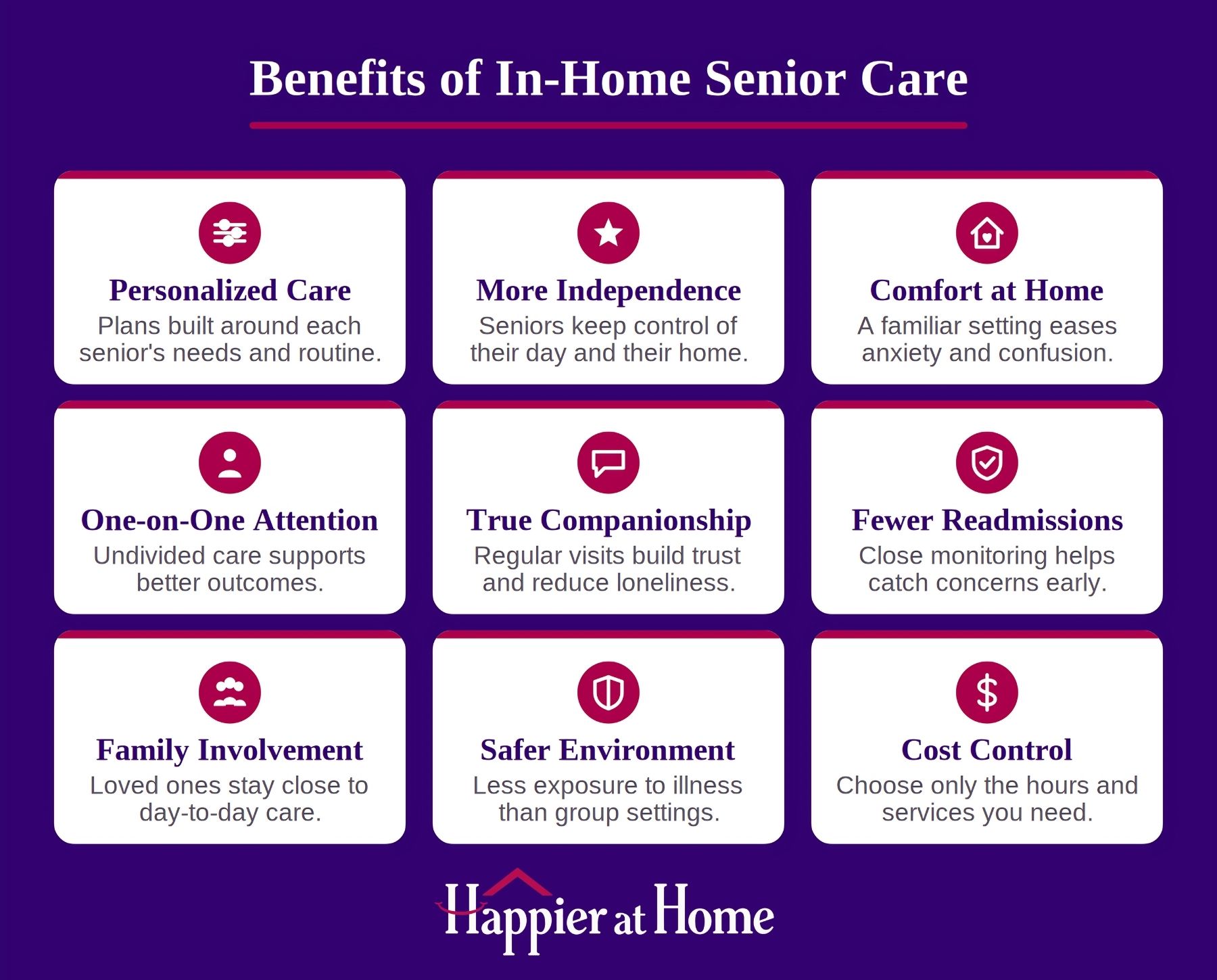 Benefits of In-Home Senior Care

Personalized Care
Plans built around each senior's needs and routine.

More Independence
Seniors keep control of their day and their home.

Comfort at Home
A familiar setting eases anxiety and confusion.

One-on-One Attention
Undivided care supports better outcomes.

True Companionship
Regular visits build trust and reduce loneliness.

Fewer Readmissions
Close monitoring helps catch concerns early.

Family Involvement
Loved ones stay close to day-to-day care.

Safer Environment
Less exposure to illness than group settings.

Cost Control
Choose only the hours and services you need.

Happier at Home